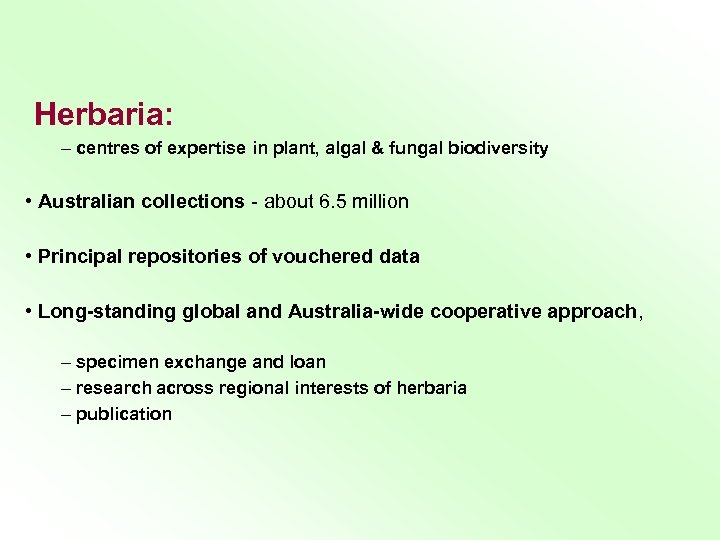 Herbaria:

– centres of expertise in plant, algal & fungal biodiversity

• Australian collections - about 6.5 million

• Principal repositories of vouchered data

• Long-standing global and Australia-wide cooperative approach,

– specimen exchange and loan
– research across regional interests of herbaria
– publication